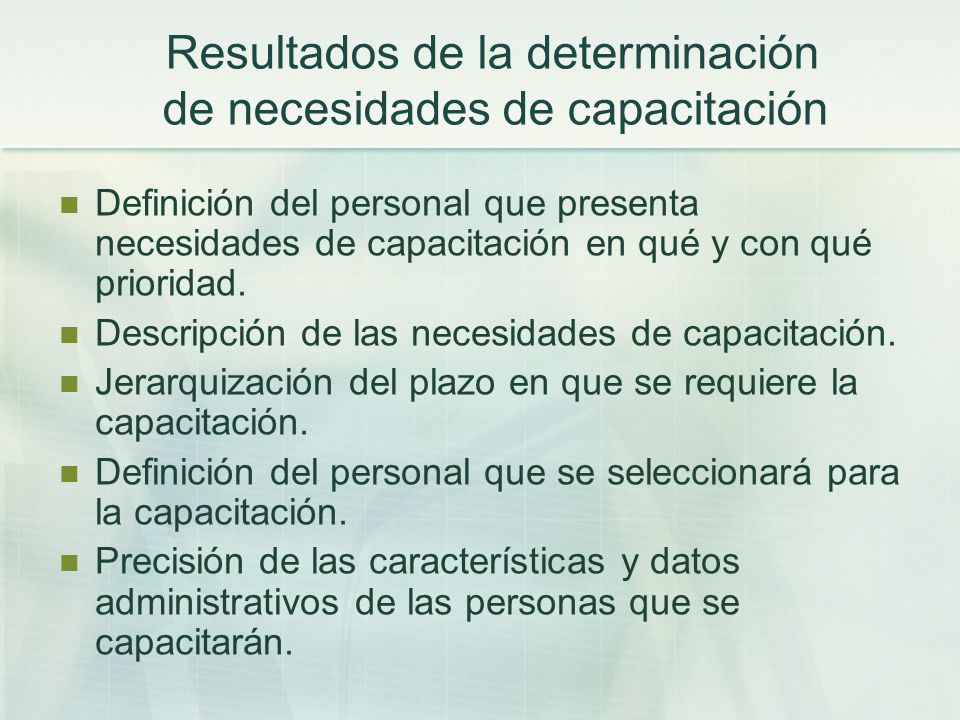 Resultados de la determinación de necesidades de capacitación

- Definición del personal que presenta necesidades de capacitación en qué y con qué prioridad.
- Descripción de las necesidades de capacitación.
- Jerarquización del plazo en que se requiere la capacitación.
- Definición del personal que se seleccionará para la capacitación.
- Precisión de las características y datos administrativos de las personas que se capacitarán.